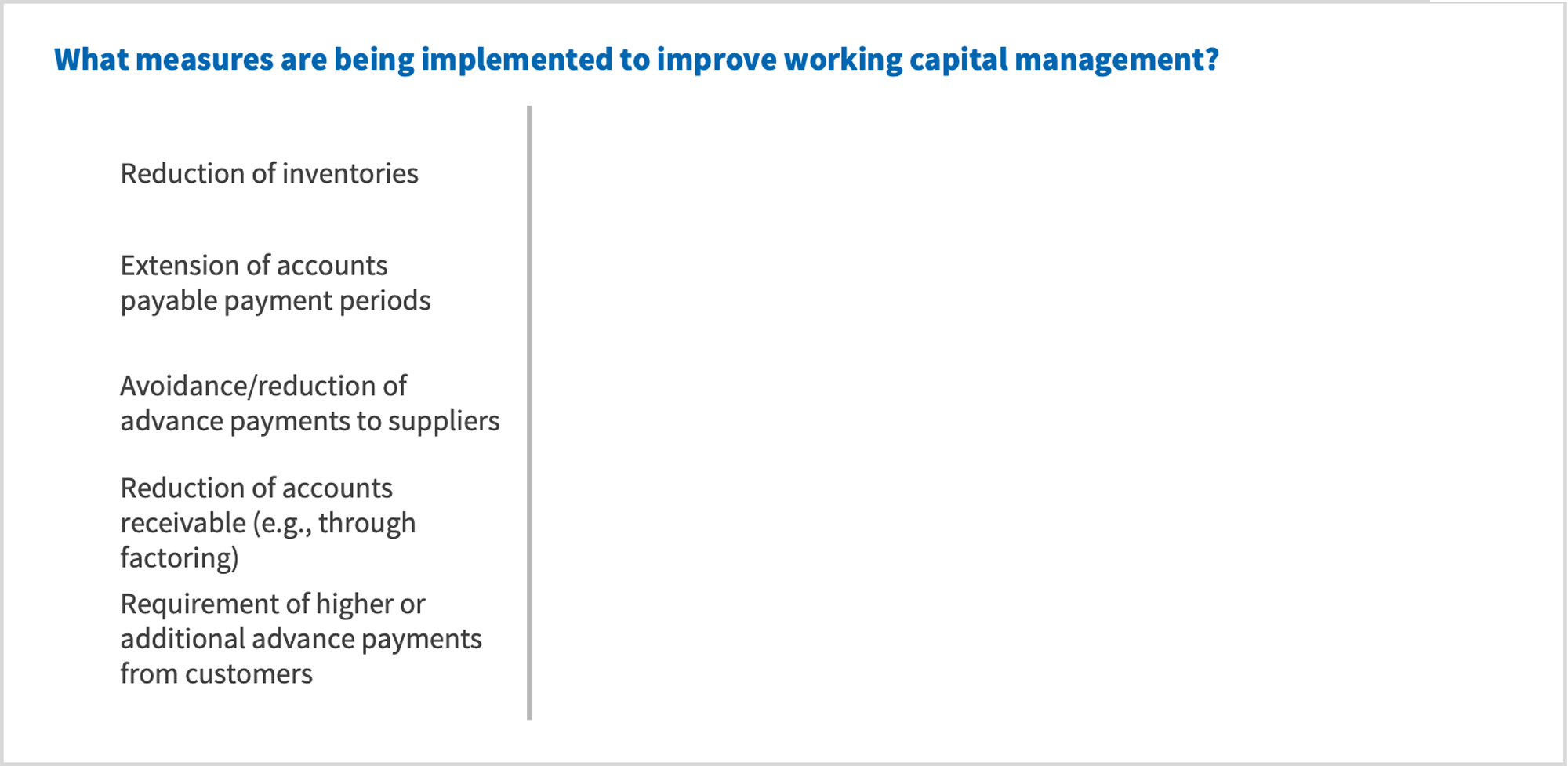 What measures are being implemented to improve working capital management?

Reduction of inventories

Extension of accounts payable payment periods

Avoidance/reduction of advance payments to suppliers

Reduction of accounts receivable (e.g., through factoring)

Requirement of higher or additional advance payments from customers